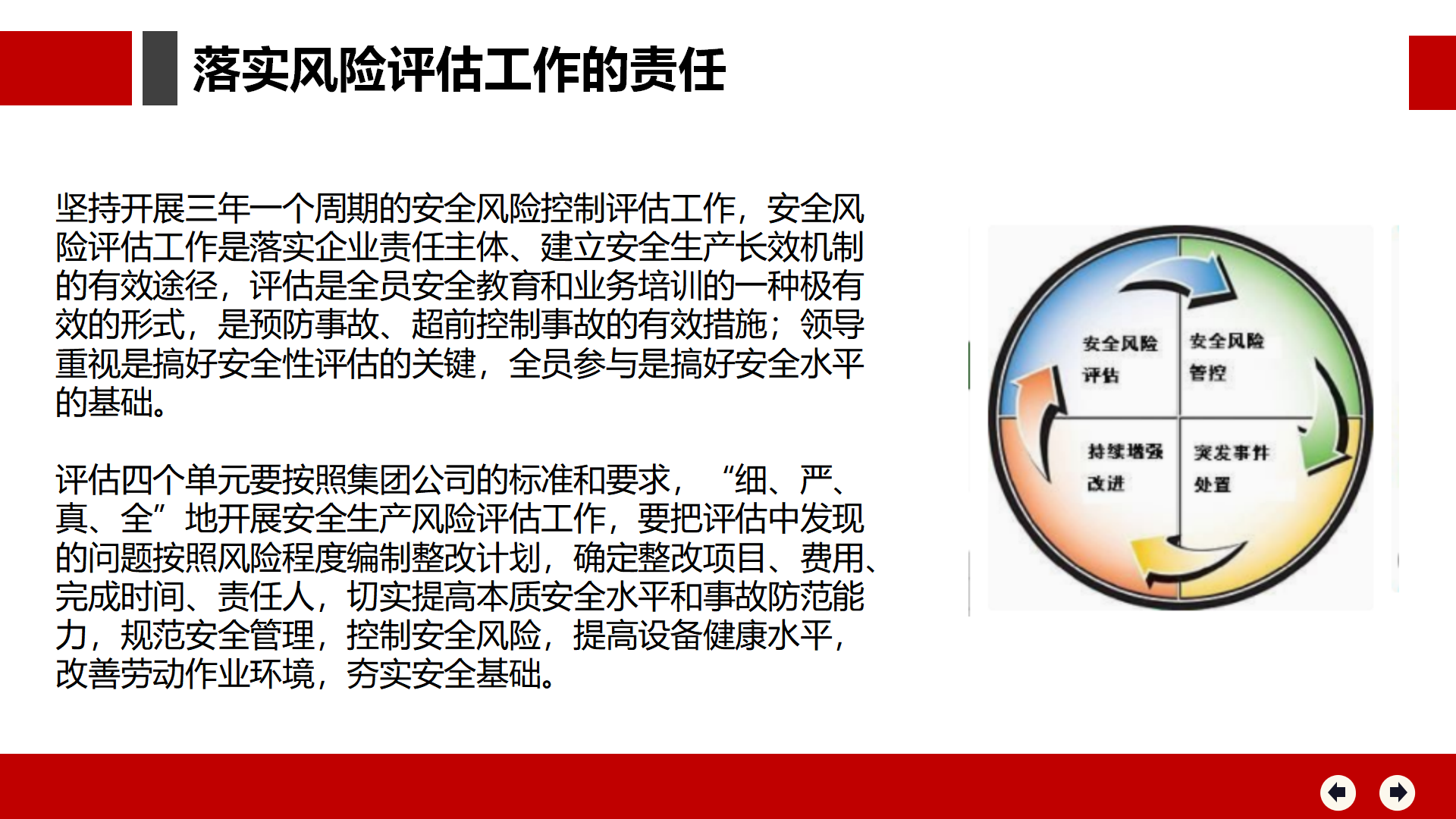 落实风险评估工作的责任

坚持开展三年一个周期的安全风险控制评估工作，安全风险评估工作是落实企业责任主体、建立安全生产长效机制的有效途径，评估是全员安全教育和业务培训的一种极有效的形式，是预防事故、超前控制事故的有效措施；领导重视是搞好安全性评估的关键，全员参与是搞好安全水平的基础。

评估四个单元要按照集团公司的标准和要求，“细、严、真、全”地开展安全生产风险评估工作，要把评估中发现的问题按照风险程度编制整改计划，确定整改项目、费用、完成时间、责任人，切实提高本质安全水平和事故防范能力，规范安全管理，控制安全风险，提高设备健康水平，改善劳动作业环境，夯实安全基础。

安全风险评估

安全风险管控

持续增强改进

突发事件处置